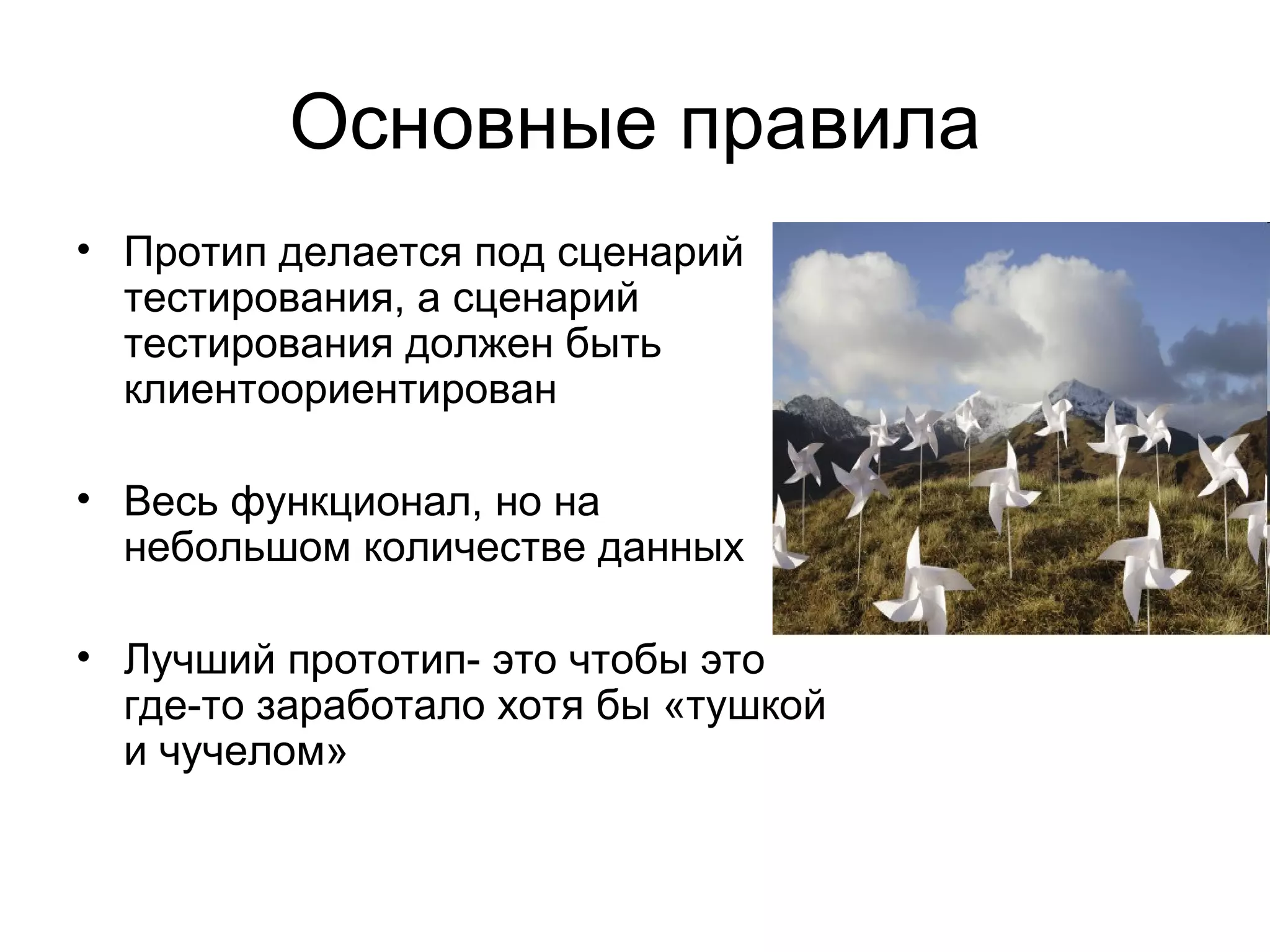 Основные правила

• Протип делается под сценарий тестирования, а сценарий тестирования должен быть клиентоориентирован

• Весь функционал, но на небольшом количестве данных

• Лучший прототип- это чтобы это где-то заработало хотя бы «тушкой и чучелом»